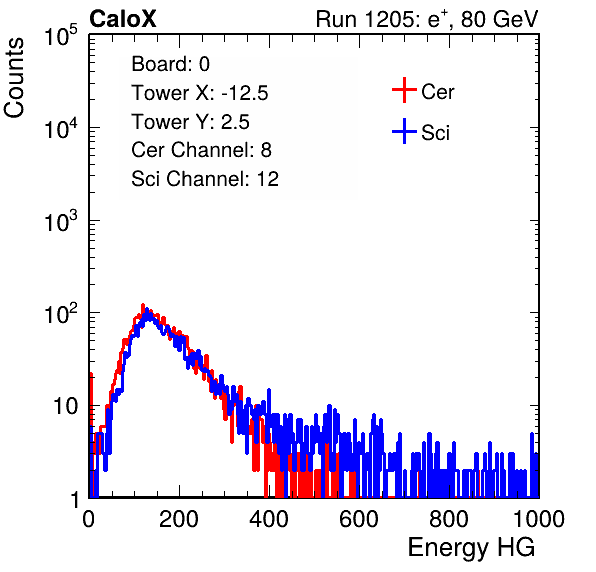 CaloX

Run 1205: $e^{+}$, 80 GeV

Counts

$10^5$

$10^4$

$10^3$

$10^2$

10

1

Board: 0

Tower X: -12.5

Tower Y: 2.5

Cer Channel: 8

Sci Channel: 12

Cer

Sci

0

200

400

600

800

1000

Energy HG